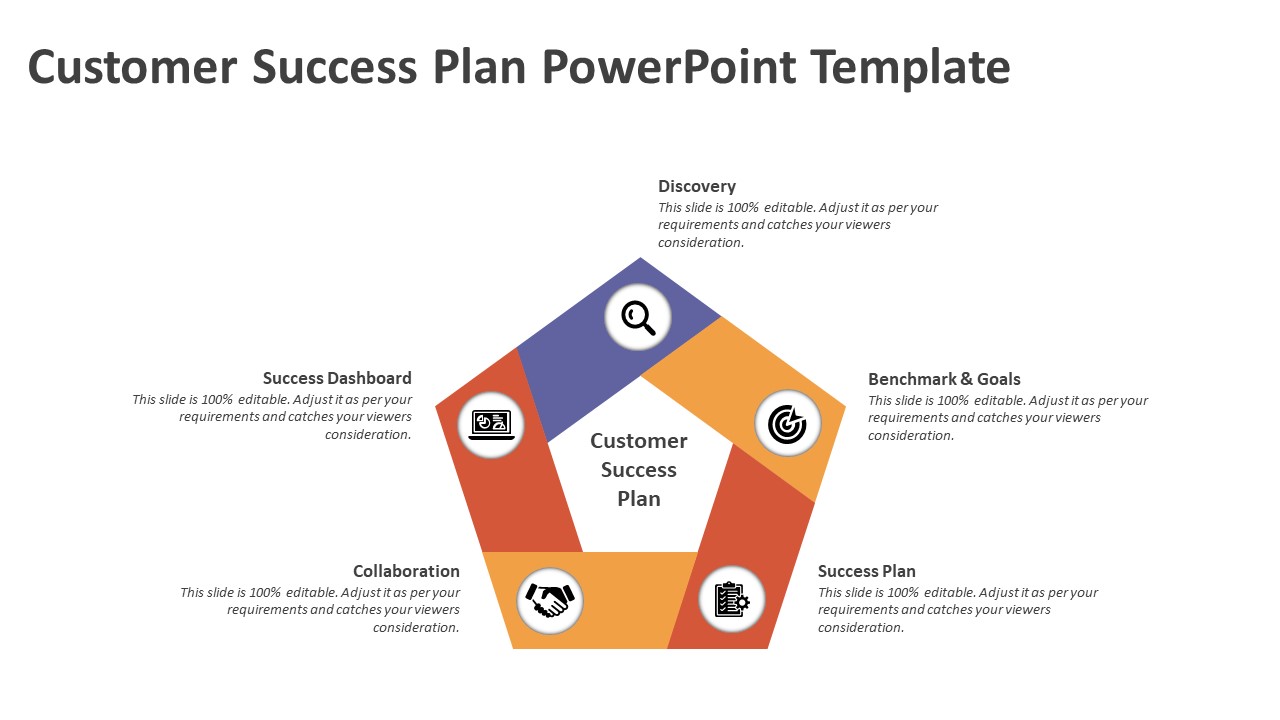 Customer Success Plan PowerPoint Template

Discovery
This slide is 100% editable. Adjust it as per your requirements and catches your viewers consideration.

Success Dashboard
This slide is 100% editable. Adjust it as per your requirements and catches your viewers consideration.

Benchmark & Goals
This slide is 100% editable. Adjust it as per your requirements and catches your viewers consideration.

Customer Success Plan

Collaboration
This slide is 100% editable. Adjust it as per your requirements and catches your viewers consideration.

Success Plan
This slide is 100% editable. Adjust it as per your requirements and catches your viewers consideration.